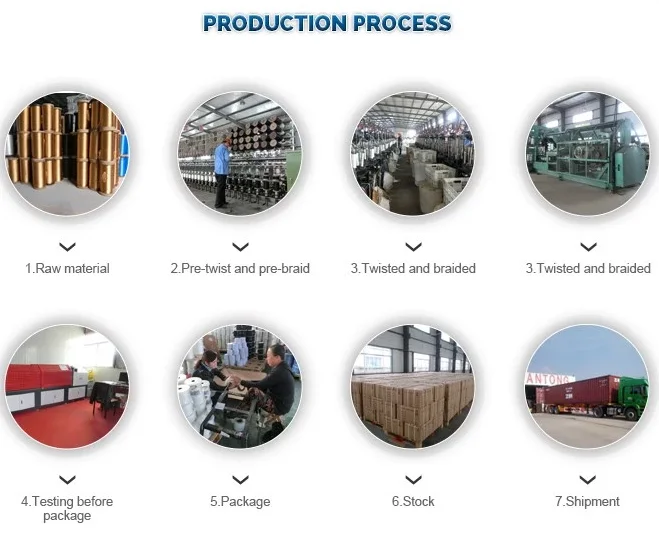 PRODUCTION PROCESS

1.Raw material

2.Pre-twist and pre-braid

3.Twisted and braided

3.Twisted and braided

4.Testing before package

5.Package

6.Stock

ANTONG

7.Shipment